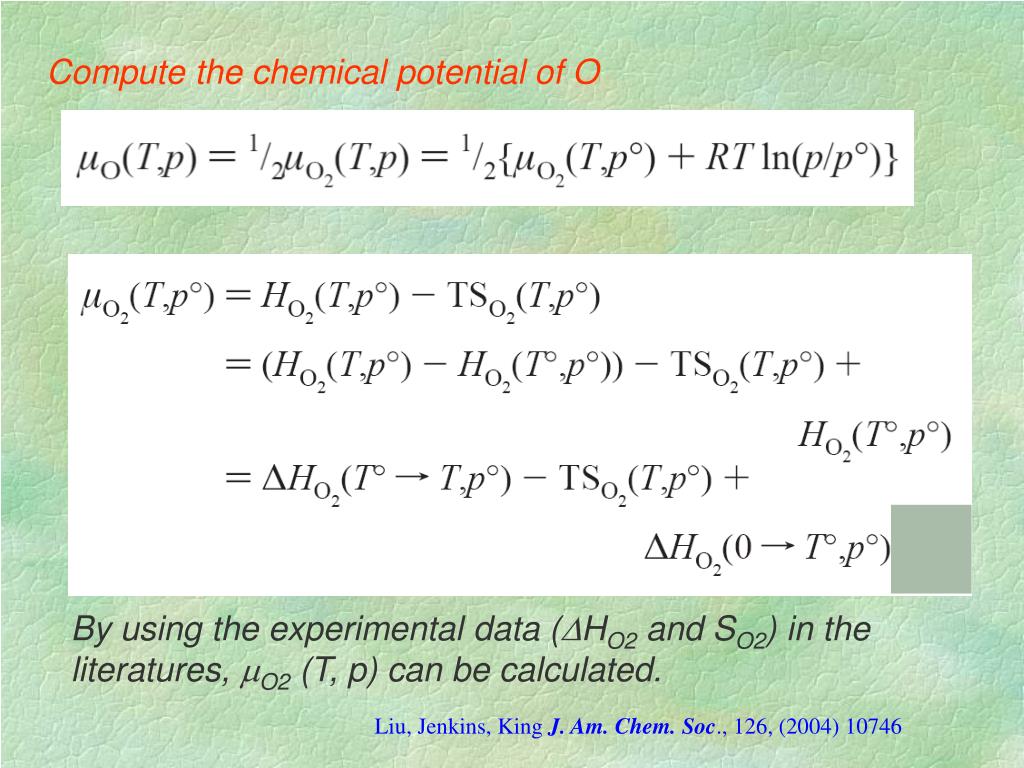 Compute the chemical potential of O

$\mu_{O}(T,p) = {}^{1}/_{2}\mu_{O_2}(T,p) = {}^{1}/_{2}\{\mu_{O_2}(T,p^\circ) + RT\ln(p/p^\circ)\}$

$\mu_{O_2}(T,p^\circ) = H_{O_2}(T,p^\circ) - TS_{O_2}(T,p^\circ)$
$= (H_{O_2}(T,p^\circ) - H_{O_2}(T^\circ,p^\circ)) - TS_{O_2}(T,p^\circ) +$
$H_{O_2}(T^\circ,p^\circ)$
$= \Delta H_{O_2}(T^\circ \rightarrow T,p^\circ) - TS_{O_2}(T,p^\circ) +$
$\Delta H_{O_2}(0 \rightarrow T^\circ,p^\circ)$

By using the experimental data ($\Delta H_{O2}$ and $S_{O2}$) in the literatures, $\mu_{O2}$ (T, p) can be calculated.

Liu, Jenkins, King J. Am. Chem. Soc., 126, (2004) 10746